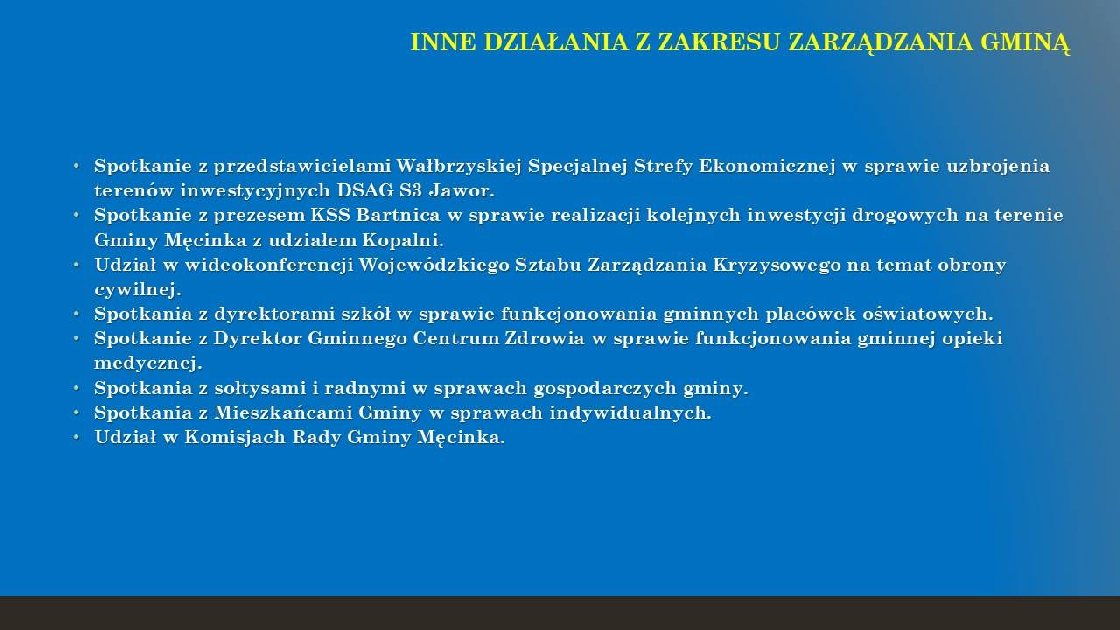 INNE DZIAŁANIA Z ZAKRESU ZARZĄDZANIA GMINĄ

• Spotkanie z przedstawicielami Wałbrzyskiej Specjalnej Strefy Ekonomicznej w sprawie uzbrojenia terenów inwestycyjnych DSAG S3 Jawor.
• Spotkanie z prezesem KSS Bartnica w sprawie realizacji kolejnych inwestycji drogowych na terenie Gminy Męcinka z udziałem Kopalni.
• Udział w wideokonferencji Wojewódzkiego Sztabu Zarządzania Kryzysowego na temat obrony cywilnej.
• Spotkania z dyrektorami szkół w sprawie funkcjonowania gminnych placówek oświatowych.
• Spotkanie z Dyrektor Gminnego Centrum Zdrowia w sprawie funkcjonowania gminnej opieki medycznej.
• Spotkania z sołtysami i radnymi w sprawach gospodarczych gminy.
• Spotkania z Mieszkańcami Gminy w sprawach indywidualnych.
• Udział w Komisjach Rady Gminy Męcinka.